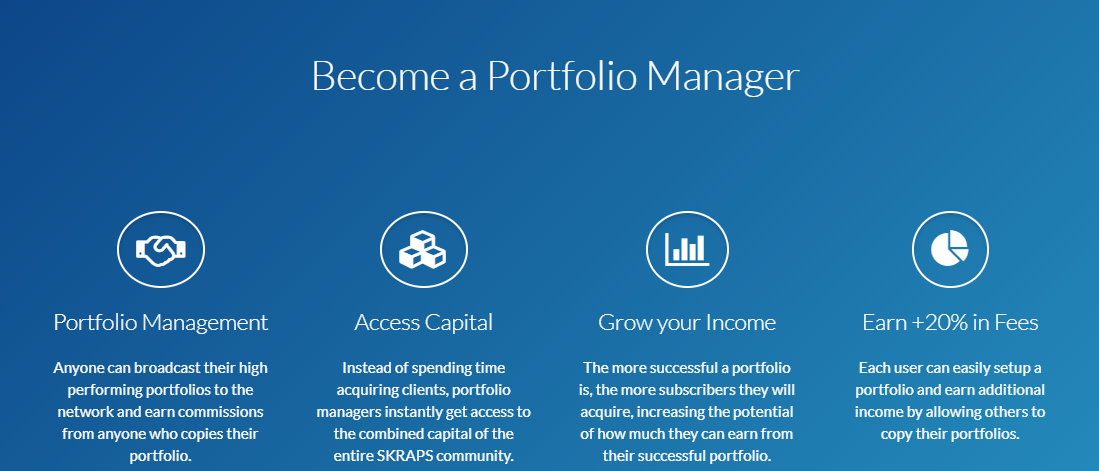 Become a Portfolio Manager

Portfolio Management

Anyone can broadcast their high performing portfolios to the network and earn commissions from anyone who copies their portfolio.

Access Capital

Instead of spending time acquiring clients, portfolio managers instantly get access to the combined capital of the entire SKRAPS community.

Grow your Income

The more successful a portfolio is, the more subscribers they will acquire, increasing the potential of how much they can earn from their successful portfolio.

Earn +20% in Fees

Each user can easily setup a portfolio and earn additional income by allowing others to copy their portfolios.